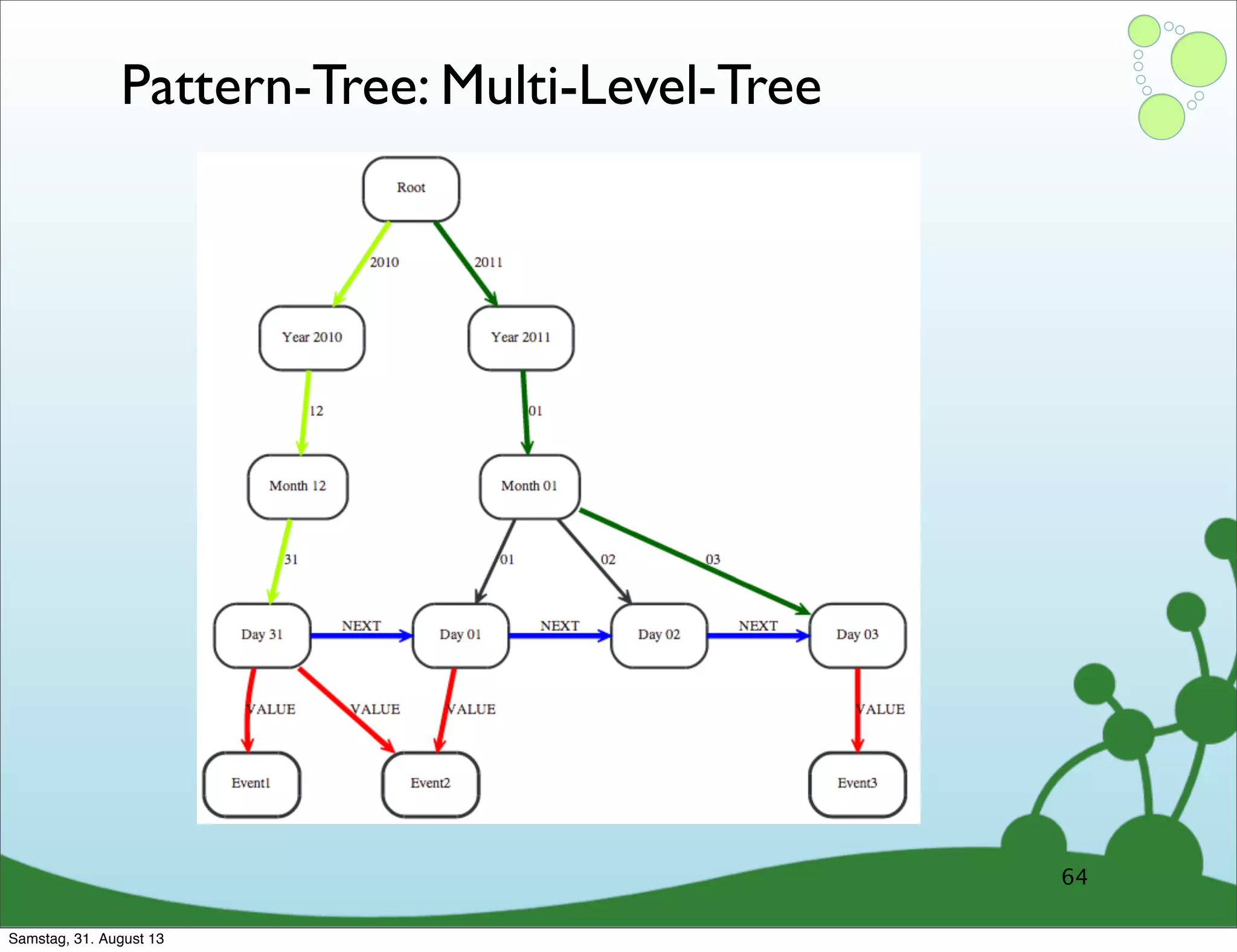 Pattern-Tree: Multi-Level-Tree

Root

2010

2011

Year 2010

Year 2011

12

01

Month 12

Month 01

31

01

02

03

Day 31

NEXT

Day 01

NEXT

Day 02

NEXT

Day 03

VALUE

VALUE

VALUE

VALUE

Event1

Event2

Event3

64

Samstag, 31. August 13